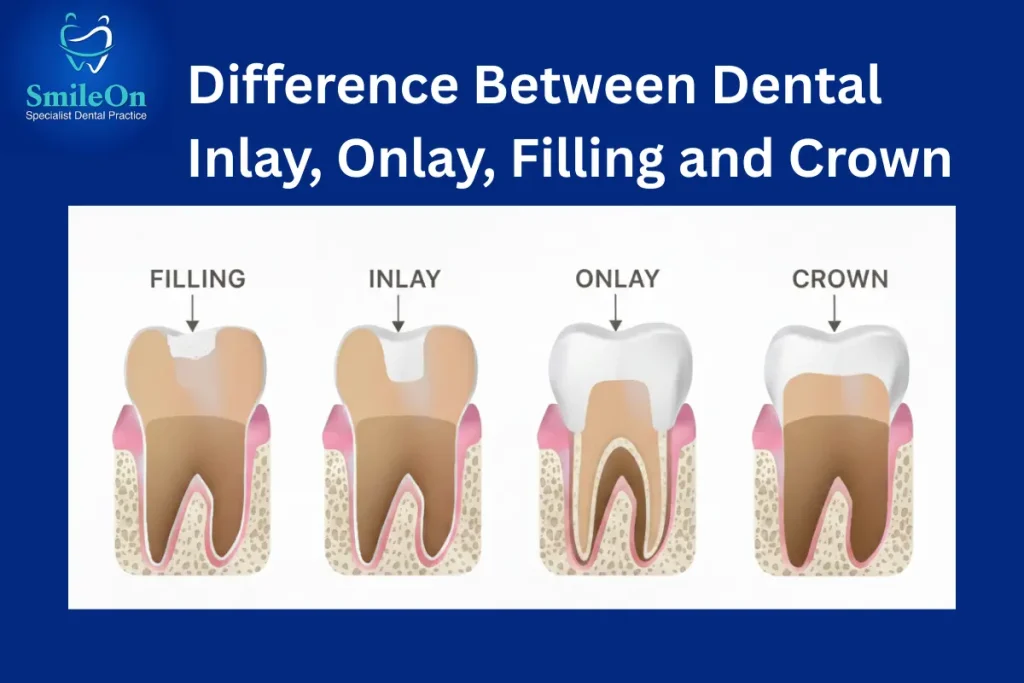 SmileOn
Specialist Dental Practice

Difference Between Dental Inlay, Onlay, Filling and Crown

FILLING

INLAY

ONLAY

CROWN